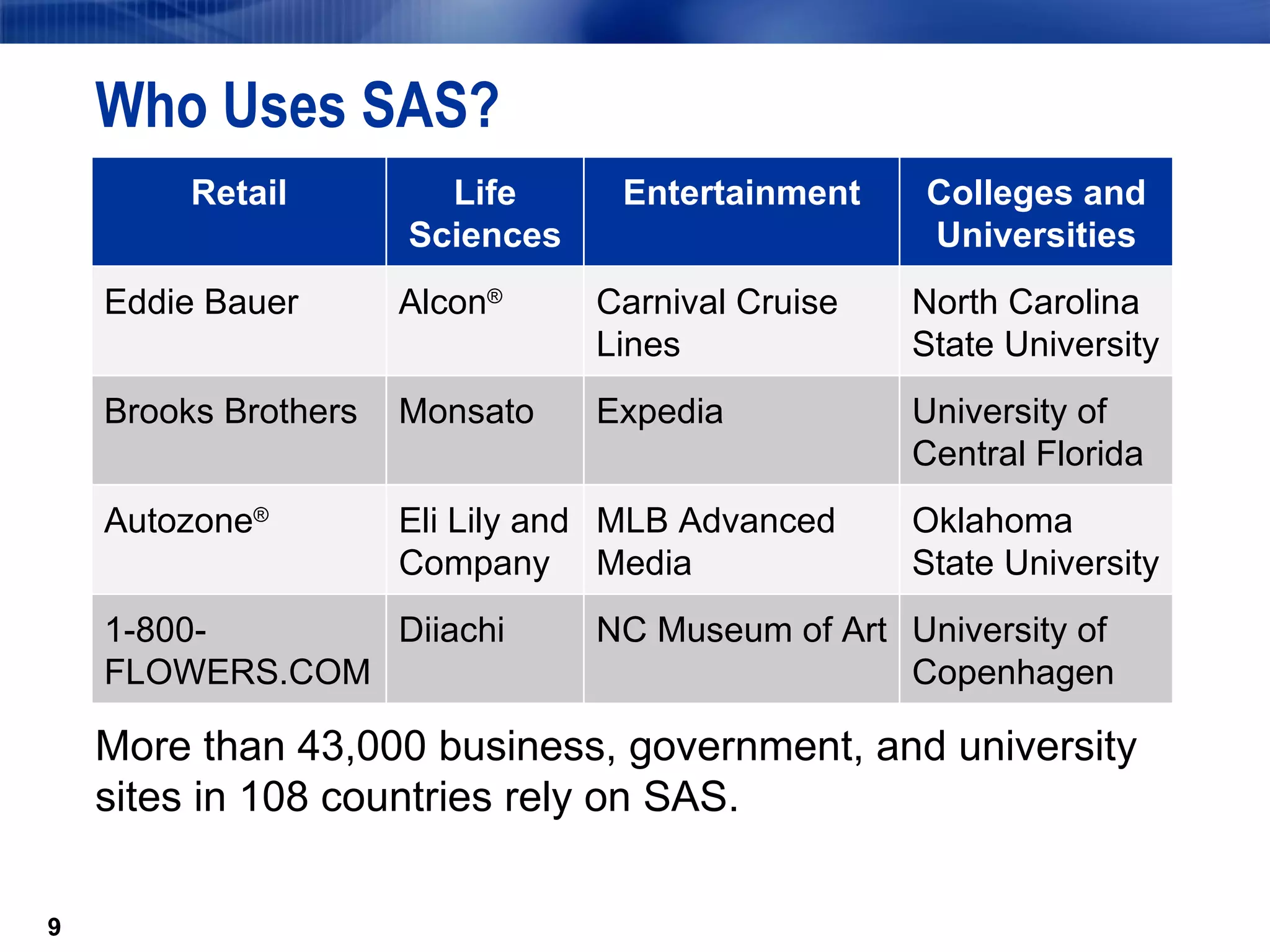 Who Uses SAS?

| Retail | Life Sciences | Entertainment | Colleges and Universities |
|---|---|---|---|
| Eddie Bauer | Alcon® | Carnival Cruise Lines | North Carolina State University |
| Brooks Brothers | Monsato | Expedia | University of Central Florida |
| Autozone® | Eli Lily and Company | MLB Advanced Media | Oklahoma State University |
| 1-800-FLOWERS.COM | Diiachi | NC Museum of Art | University of Copenhagen |

More than 43,000 business, government, and university sites in 108 countries rely on SAS.

9